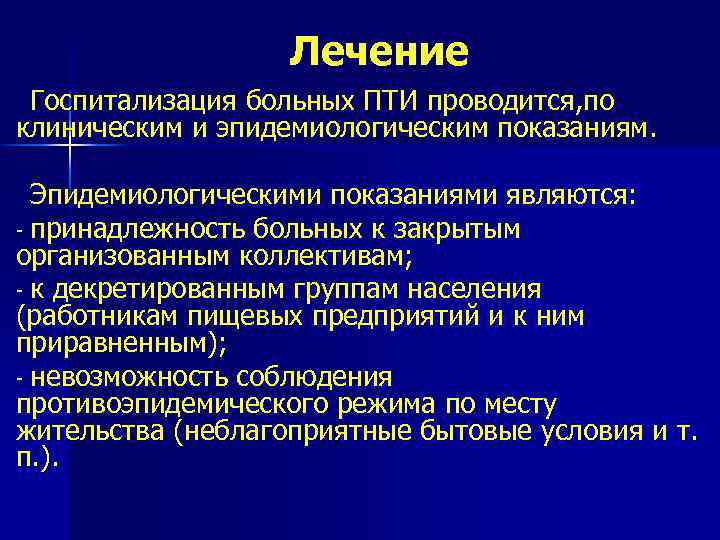 Лечение

Госпитализация больных ПТИ проводится,по клиническим и эпидемиологическим показаниям.

Эпидемиологическими показаниями являются:
- принадлежность больных к закрытым организованным коллективам;
- к декретированным группам населения (работникам пищевых предприятий и к ним приравненным);
- невозможность соблюдения противоэпидемического режима по месту жительства (неблагоприятные бытовые условия и т. п.).